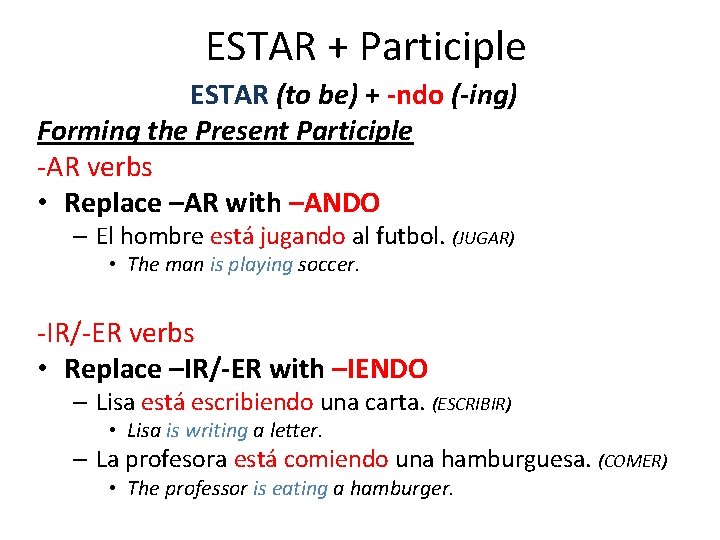 ESTAR + Participle

ESTAR (to be) + -ndo (-ing)

Forming the Present Participle

-AR verbs

• Replace –AR with –ANDO
– El hombre está jugando al futbol. (JUGAR)
• The man is playing soccer.

-IR/-ER verbs

• Replace –IR/-ER with –IENDO
– Lisa está escribiendo una carta. (ESCRIBIR)
• Lisa is writing a letter.
– La profesora está comiendo una hamburguesa. (COMER)
• The professor is eating a hamburger.